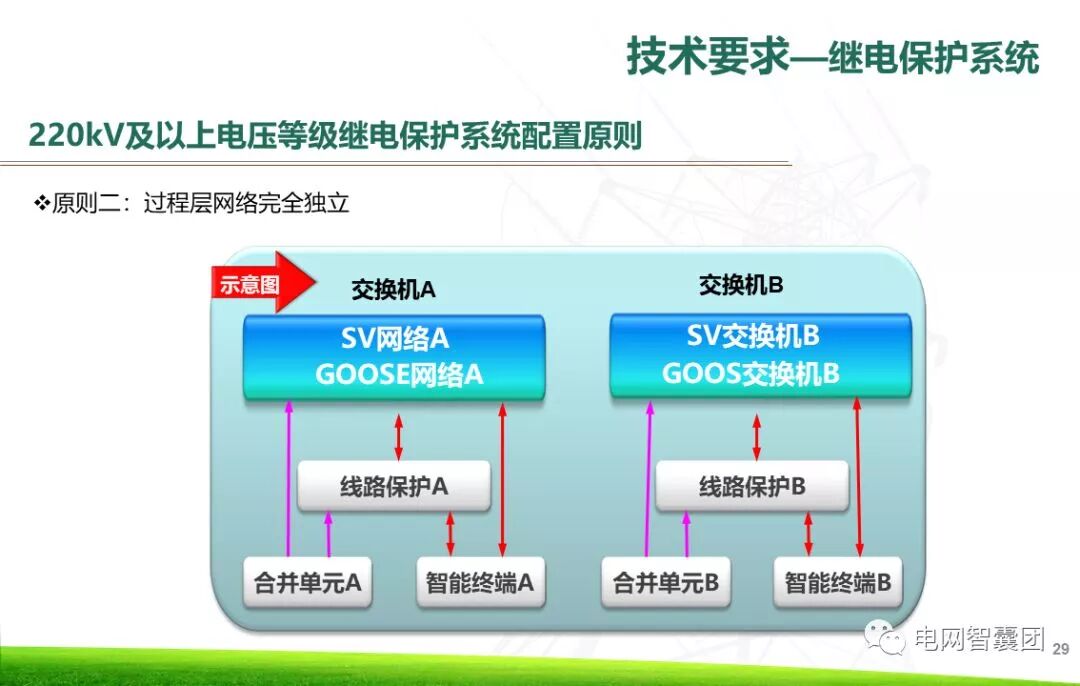 技术要求—继电保护系统

220kV及以上电压等级继电保护系统配置原则

❖原则二：过程层网络完全独立

示意图

交换机A

SV网络A
GOOSE网络A

线路保护A

合并单元A

智能终端A

交换机B

SV交换机B
GOOS交换机B

线路保护B

合并单元B

智能终端B

电网智囊团

29